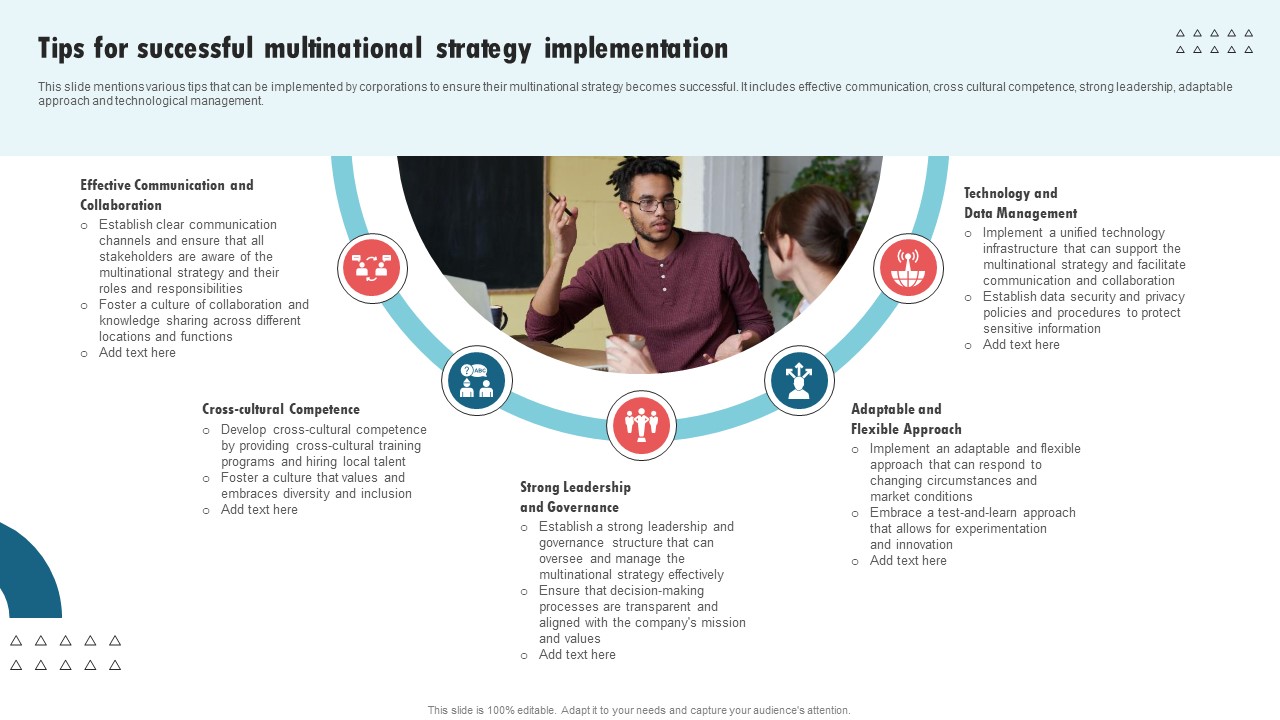 Tips for successful multinational strategy implementation

This slide mentions various tips that can be implemented by corporations to ensure their multinational strategy becomes successful. It includes effective communication, cross cultural competence, strong leadership, adaptable approach and technological management.

Effective Communication and Collaboration
○ Establish clear communication channels and ensure that all stakeholders are aware of the multinational strategy and their roles and responsibilities
○ Foster a culture of collaboration and knowledge sharing across different locations and functions
○ Add text here

Cross-cultural Competence
○ Develop cross-cultural competence by providing cross-cultural training programs and hiring local talent
○ Foster a culture that values and embraces diversity and inclusion
○ Add text here

Strong Leadership and Governance
○ Establish a strong leadership and governance structure that can oversee and manage the multinational strategy effectively
○ Ensure that decision-making processes are transparent and aligned with the company's mission and values
○ Add text here

Adaptable and Flexible Approach
○ Implement an adaptable and flexible approach that can respond to changing circumstances and market conditions
○ Embrace a test-and-learn approach that allows for experimentation and innovation
○ Add text here

Technology and Data Management
○ Implement a unified technology infrastructure that can support the multinational strategy and facilitate communication and collaboration
○ Establish data security and privacy policies and procedures to protect sensitive information
○ Add text here

This slide is 100% editable. Adapt it to your needs and capture your audience's attention.